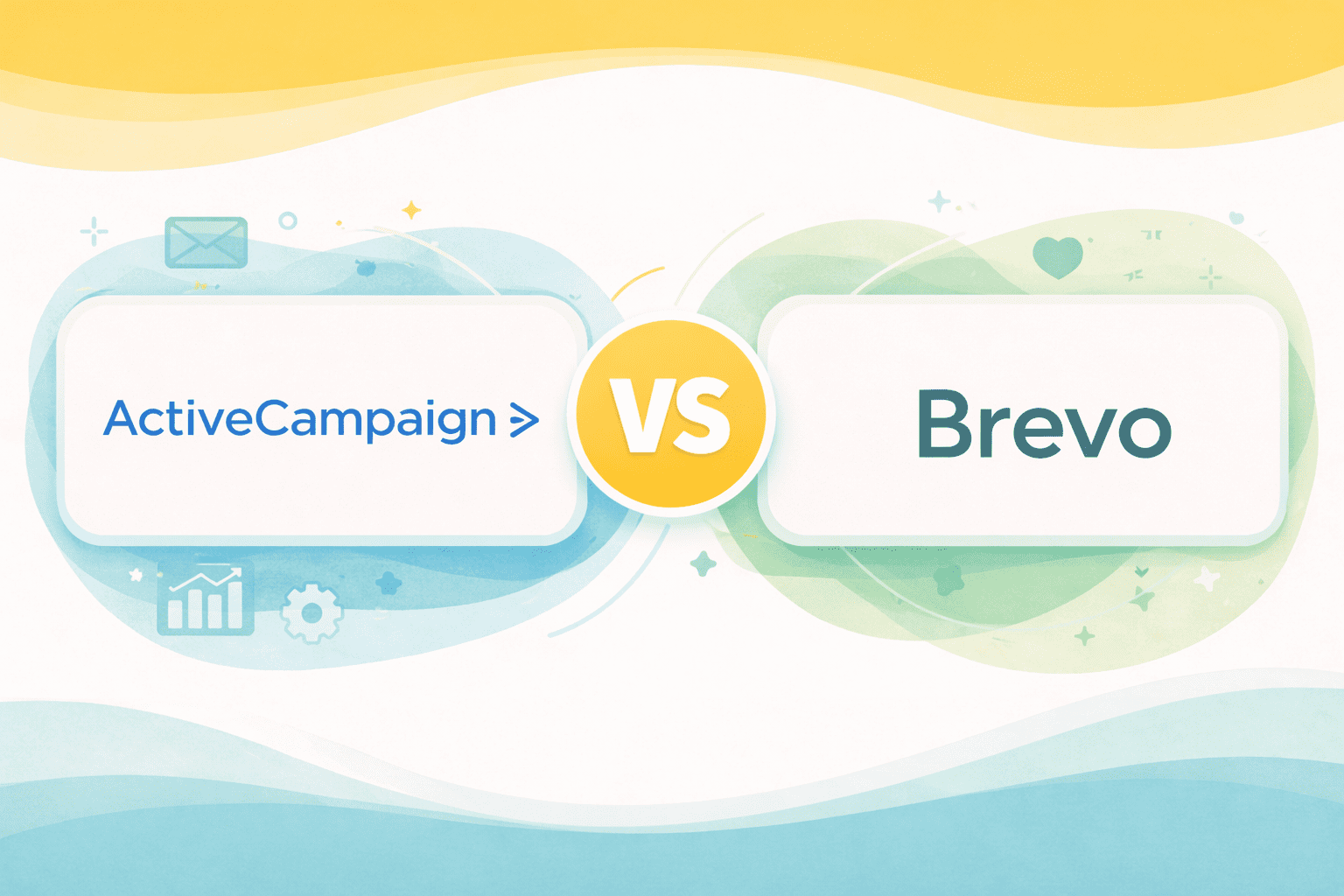 ActiveCampaign >

VS

Brevo